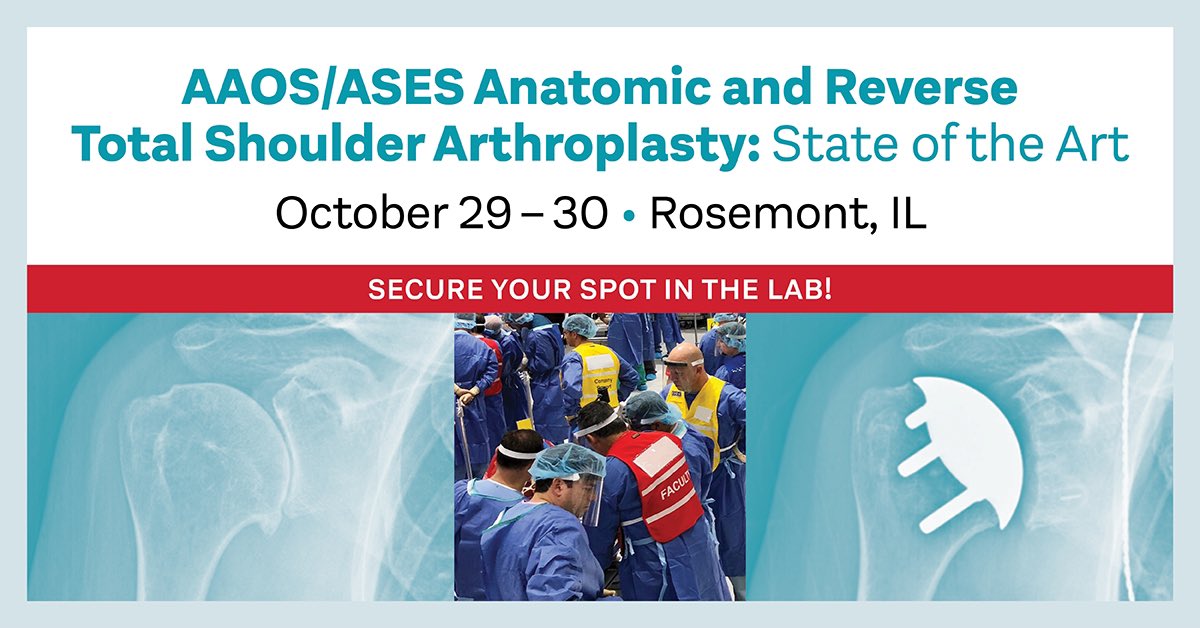 AAOS/ASES Anatomic and Reverse Total Shoulder Arthroplasty: State of the Art

October 29 – 30 • Rosemont, IL

SECURE YOUR SPOT IN THE LAB!

FACULTY